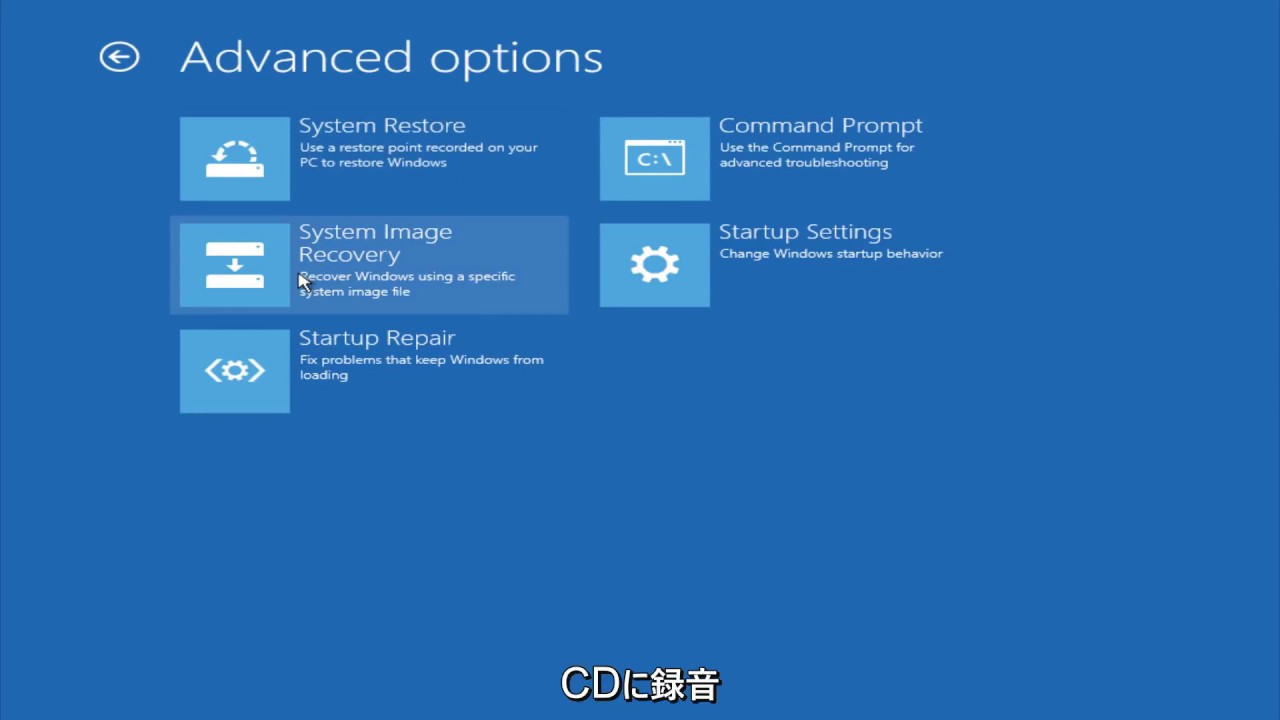 Advanced options

System Restore
Use a restore point recorded on your PC to restore Windows

System Image Recovery
Recover Windows using a specific system image file

Startup Repair
Fix problems that keep Windows from loading

C:\
Command Prompt
Use the Command Prompt for advanced troubleshooting

Startup Settings
Change Windows startup behavior

CDに録音